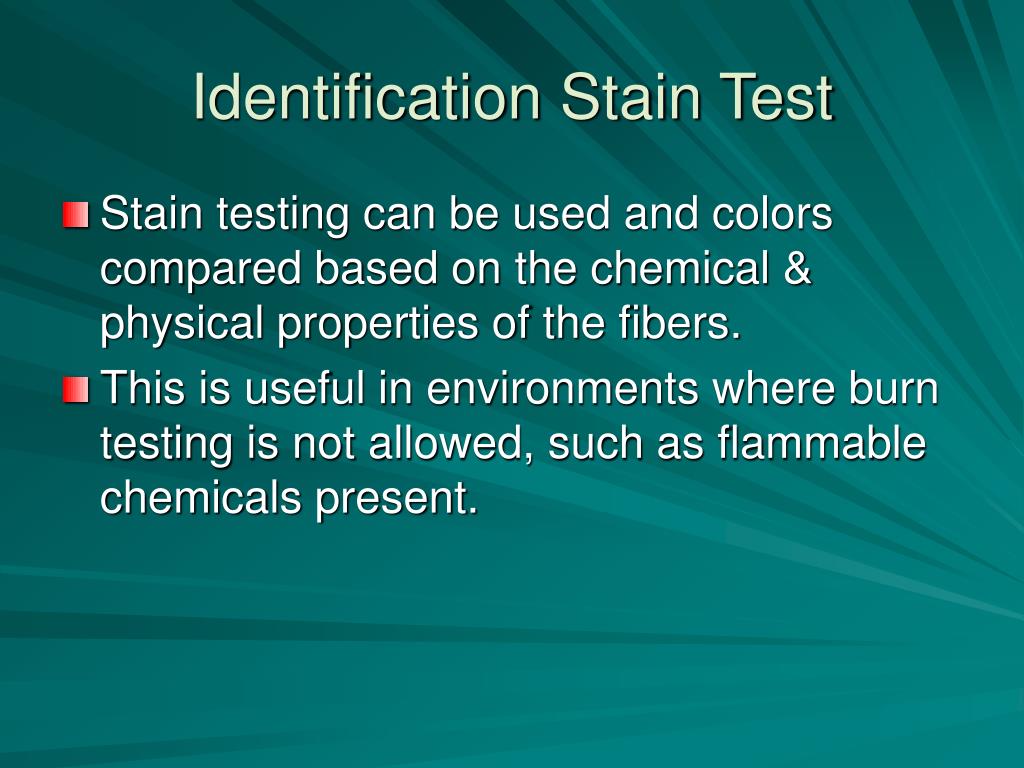 Identification Stain Test

Stain testing can be used and colors compared based on the chemical & physical properties of the fibers.

This is useful in environments where burn testing is not allowed, such as flammable chemicals present.